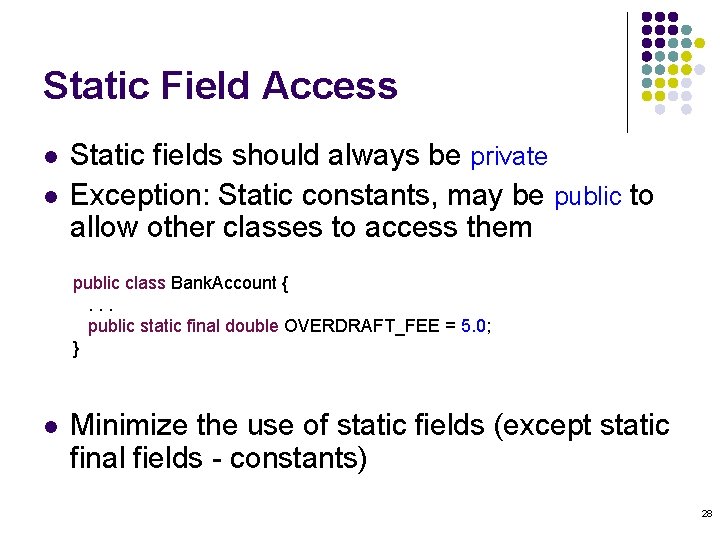 Static Field Access

- Static fields should always be private
- Exception: Static constants, may be public to allow other classes to access them

public class BankAccount {
  . . .
  public static final double OVERDRAFT_FEE = 5.0;
}

- Minimize the use of static fields (except static final fields - constants)

28